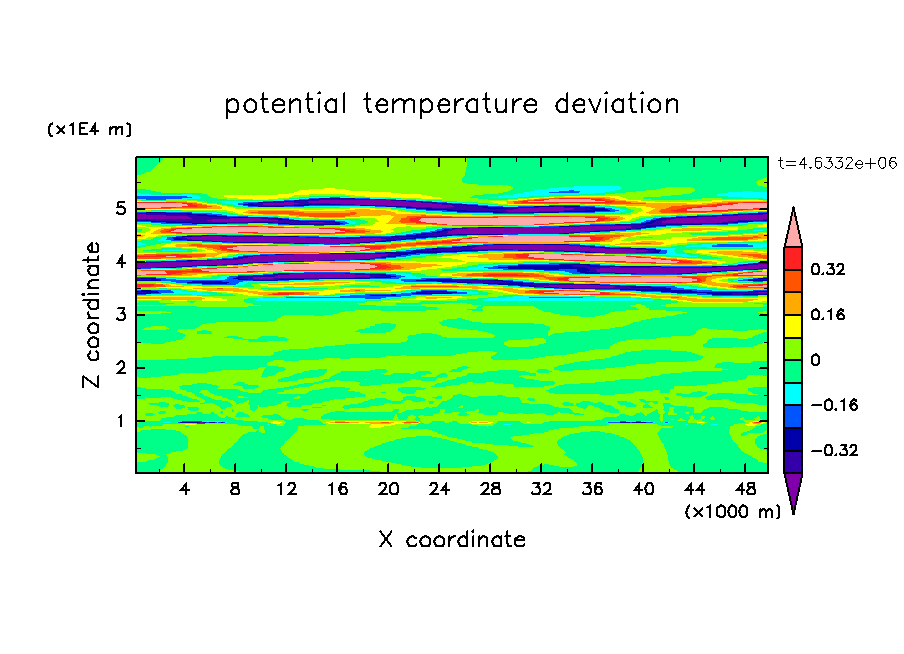 potential temperature deviation

(x1E4 m)

t=4.6332e+06

Z coordinate

5
4
3
2
1

4 8 12 16 20 24 28 32 36 40 44 48

(x1000 m)

X coordinate

0.32
0.16
0
−0.16
−0.32